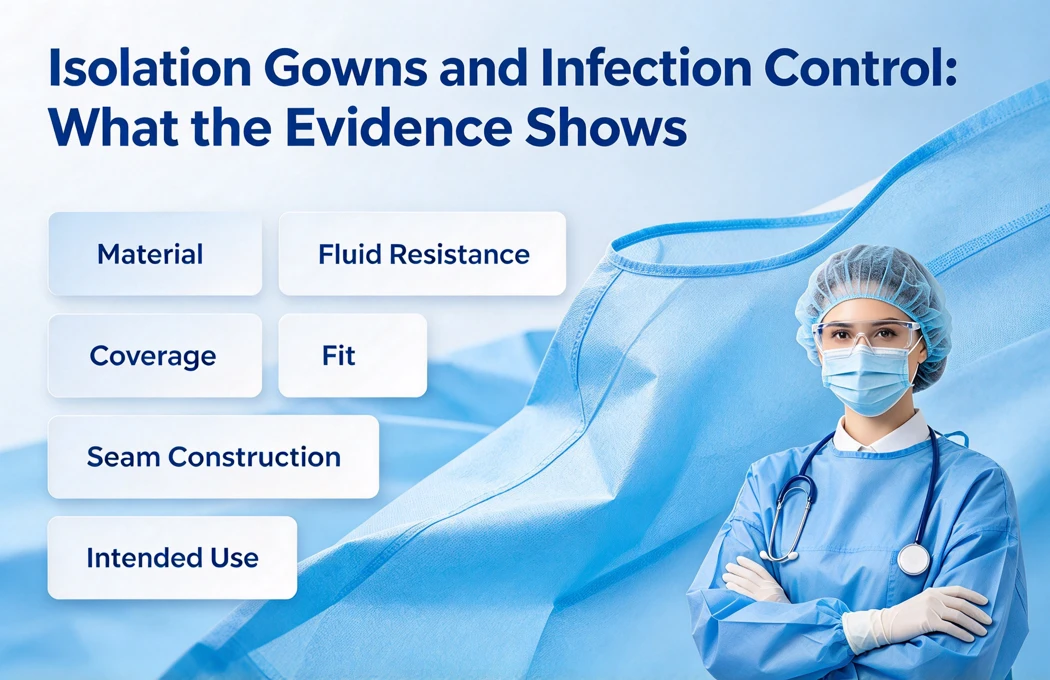 Isolation Gowns and Infection Control: What the Evidence Shows

Material

Fluid Resistance

Coverage

Fit

Seam Construction

Intended Use